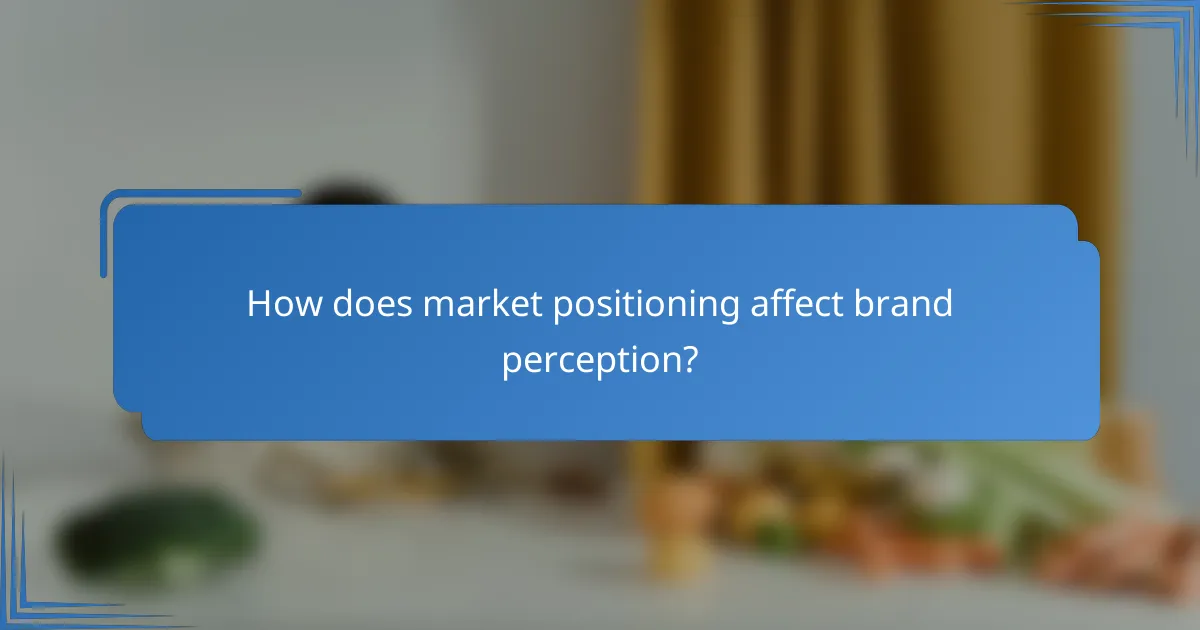 How does market positioning affect brand perception?